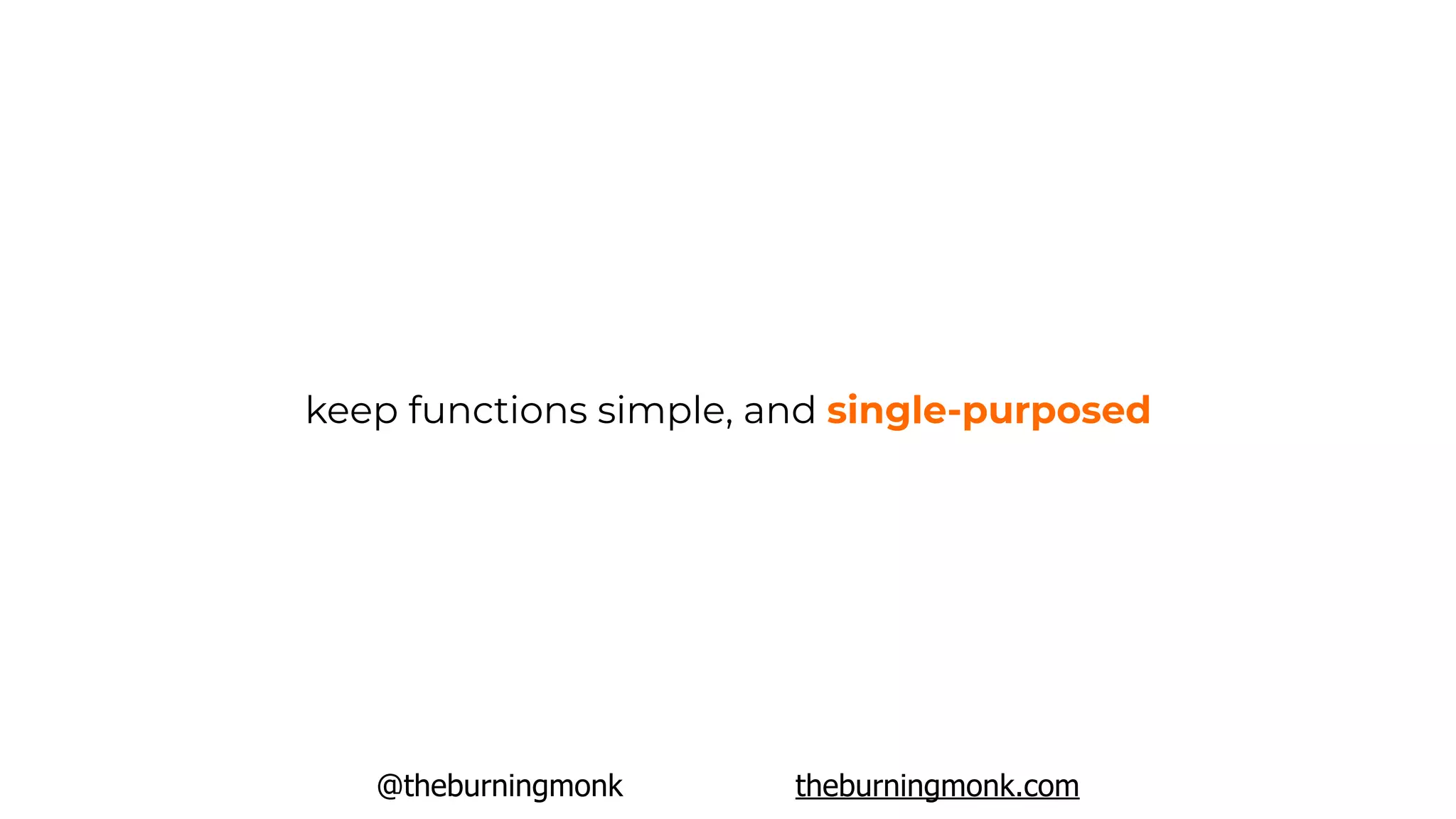 keep functions simple, and single-purposed

@theburningmonk theburningmonk.com